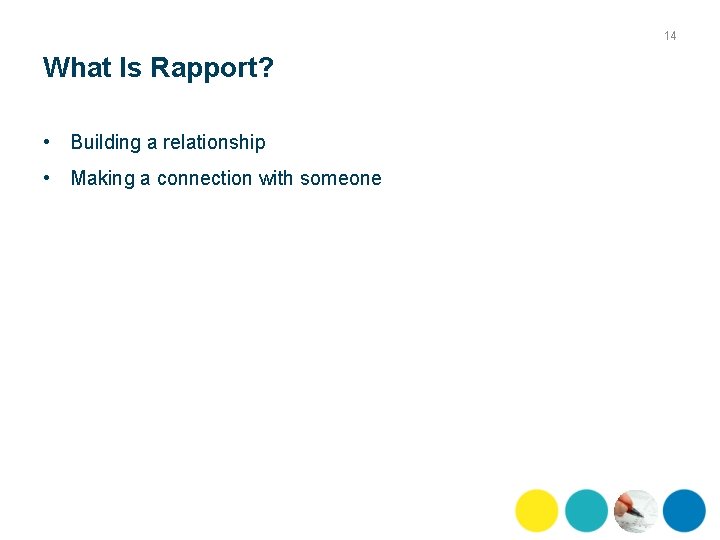 14

What Is Rapport?

• Building a relationship
• Making a connection with someone